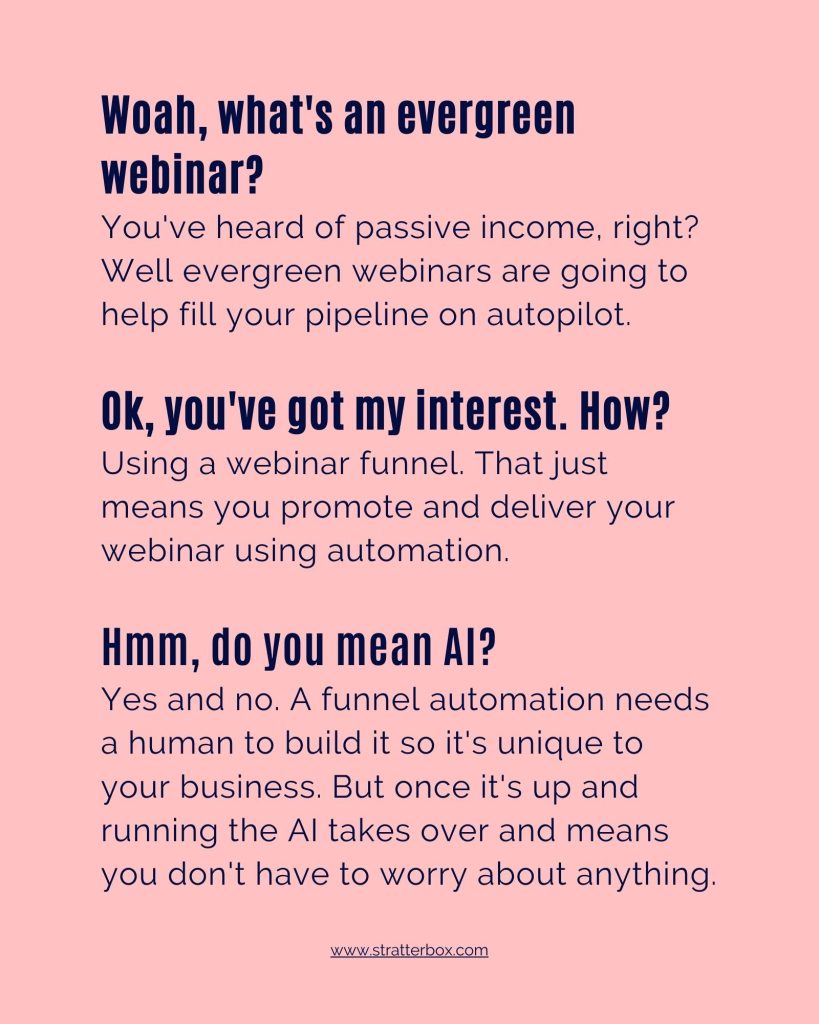 Woah, what's an evergreen webinar?

You've heard of passive income, right? Well evergreen webinars are going to help fill your pipeline on autopilot.

Ok, you've got my interest. How?

Using a webinar funnel. That just means you promote and deliver your webinar using automation.

Hmm, do you mean AI?

Yes and no. A funnel automation needs a human to build it so it's unique to your business. But once it's up and running the AI takes over and means you don't have to worry about anything.

www.stratterbox.com